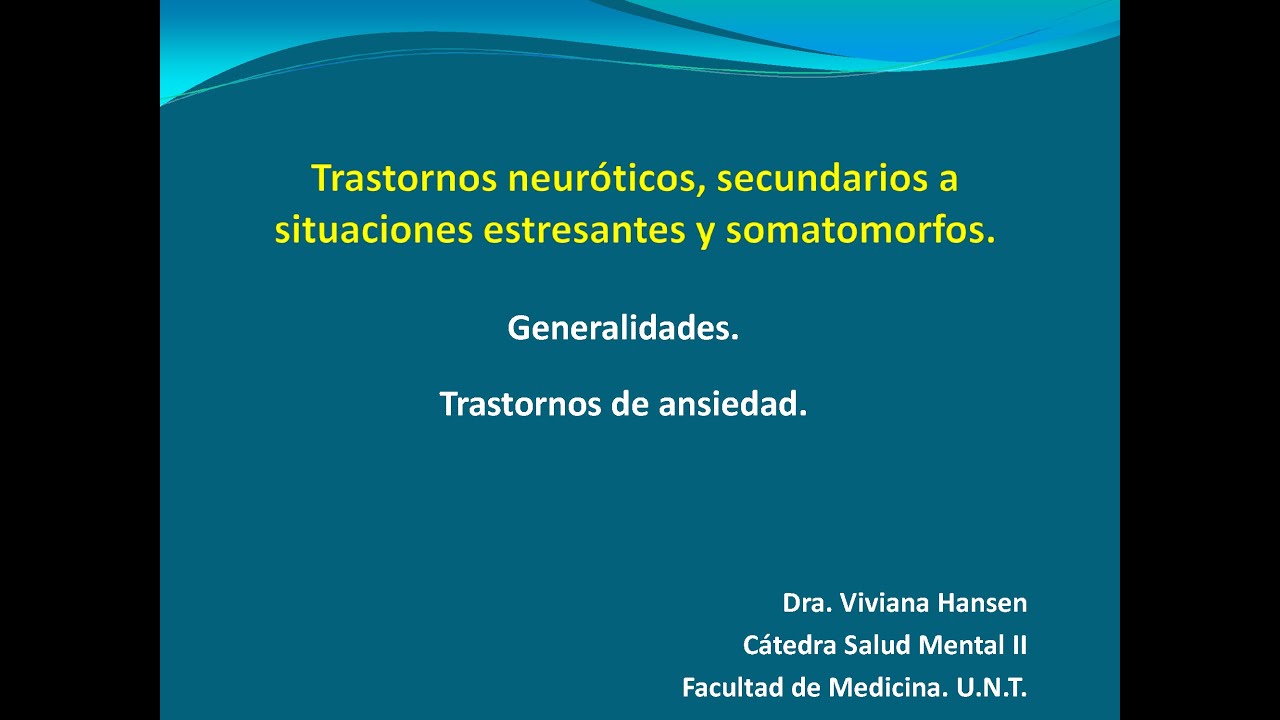 Trastornos neuróticos, secundarios a situaciones estresantes y somatomorfos.

Generalidades.

Trastornos de ansiedad.

Dra. Viviana Hansen
Cátedra Salud Mental II
Facultad de Medicina. U.N.T.